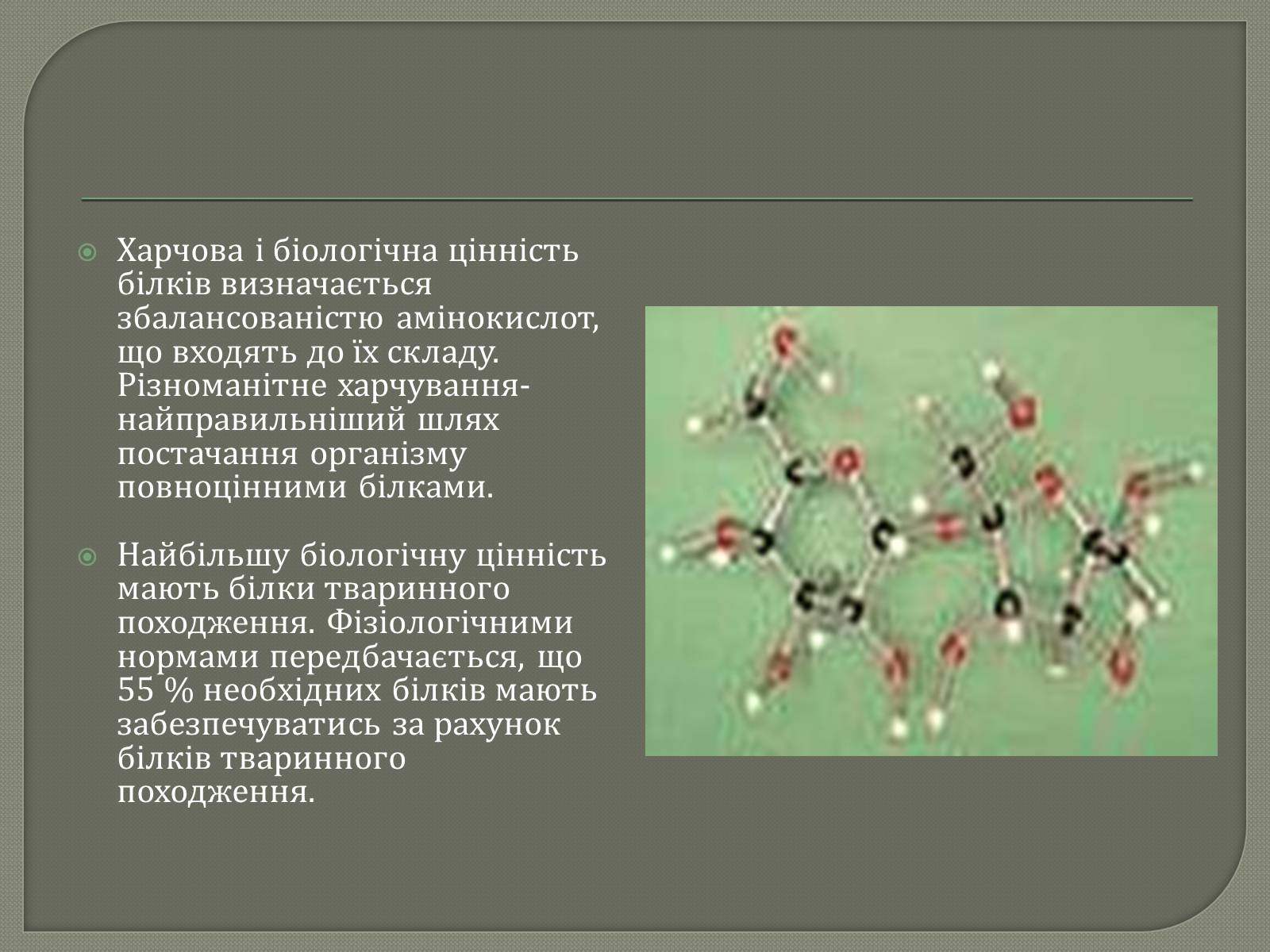 Харчова і біологічна цінність білків визначається збалансованістю амінокислот, що входять до їх складу. Різноманітне харчування-найправильніший шлях постачання організму повноцінними білками.

Найбільшу біологічну цінність мають білки тваринного походження. Фізіологічними нормами передбачається, що 55 % необхідних білків мають забезпечуватись за рахунок білків тваринного походження.